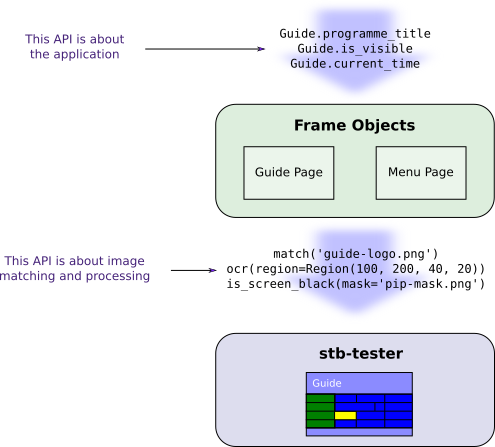 This API is about the application

Guide.programme_title
Guide.is_visible
Guide.current_time

Frame Objects

Guide Page

Menu Page

This API is about image matching and processing

match('guide-logo.png')
ocr(region=Region(100, 200, 40, 20))
is_screen_black(mask='pip-mask.png')

stb-tester

Guide